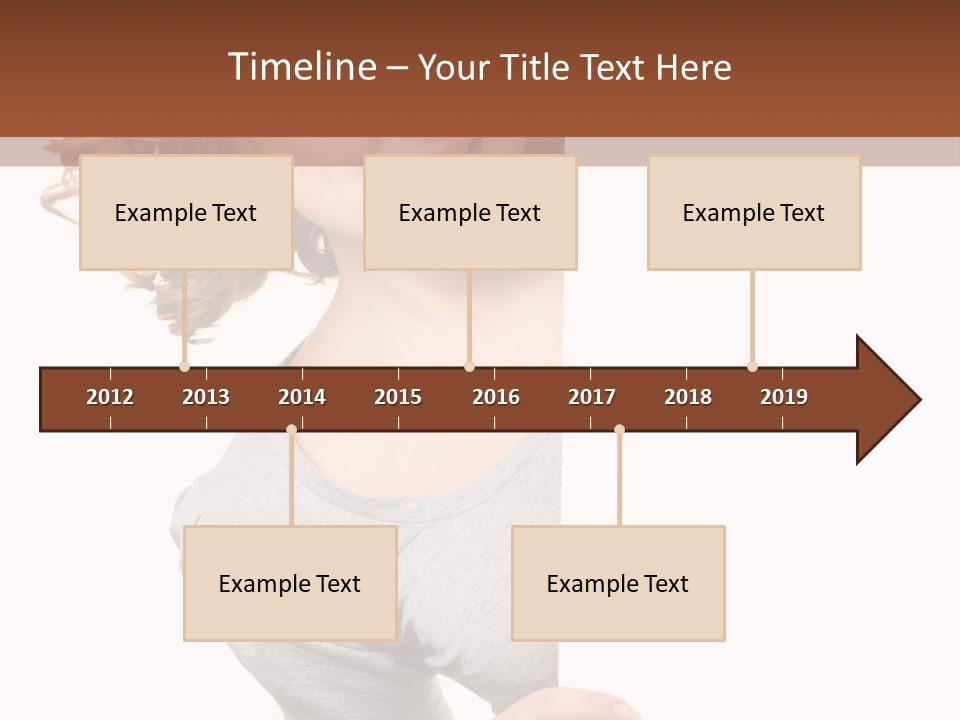 Timeline – Your Title Text Here

Example Text

Example Text

Example Text

2012 2013 2014 2015 2016 2017 2018 2019

Example Text

Example Text